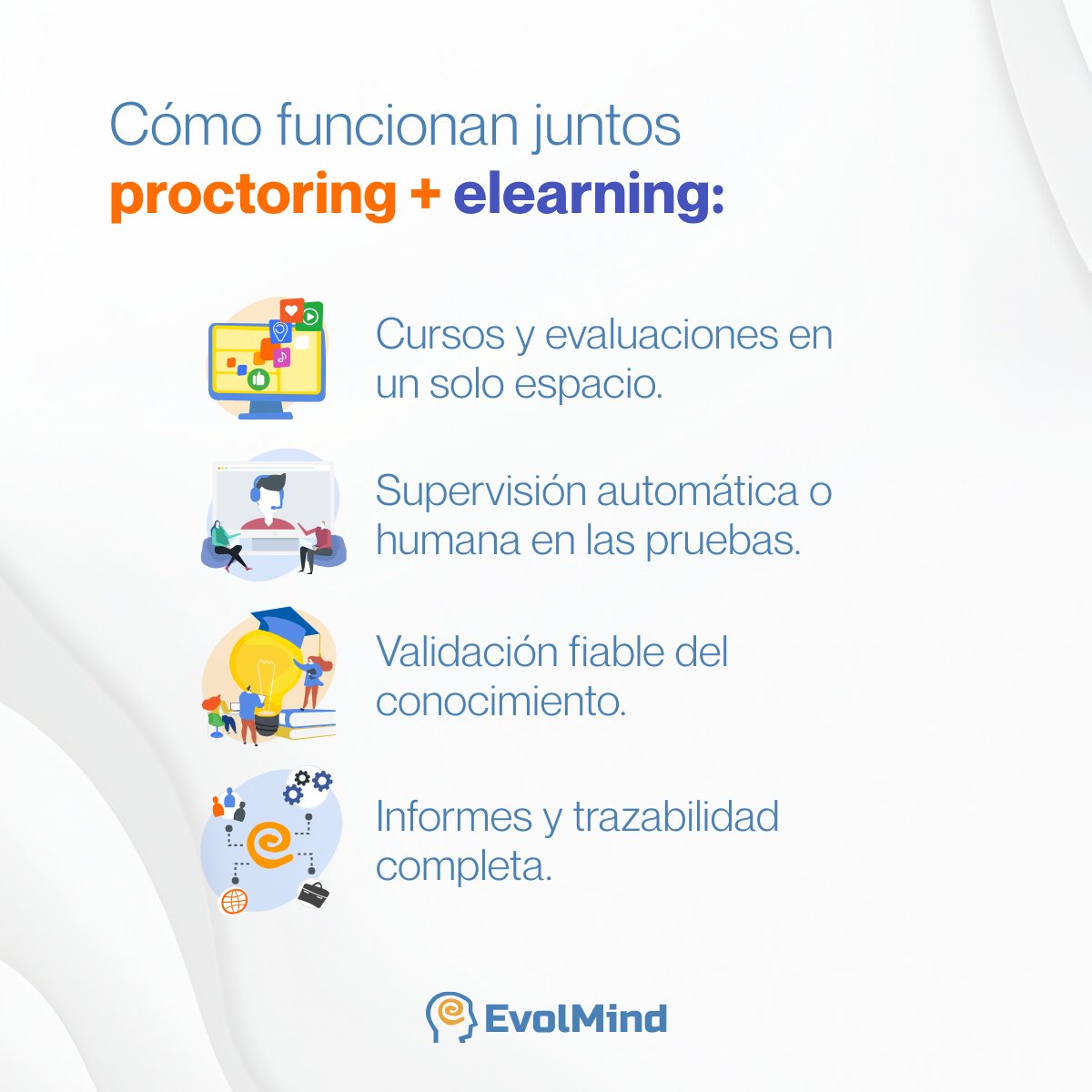 Cómo funcionan juntos
proctoring + elearning:

Cursos y evaluaciones en un solo espacio.

Supervisión automática o humana en las pruebas.

Validación fiable del conocimiento.

Informes y trazabilidad completa.

EvolMind